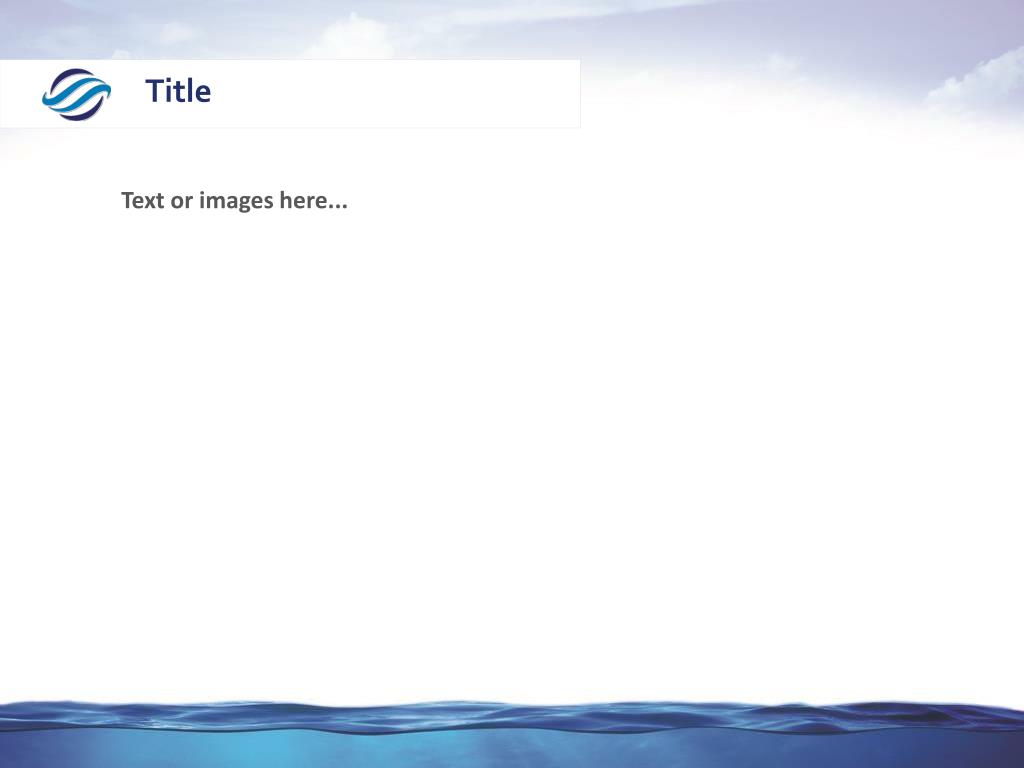 Title

Text or images here...